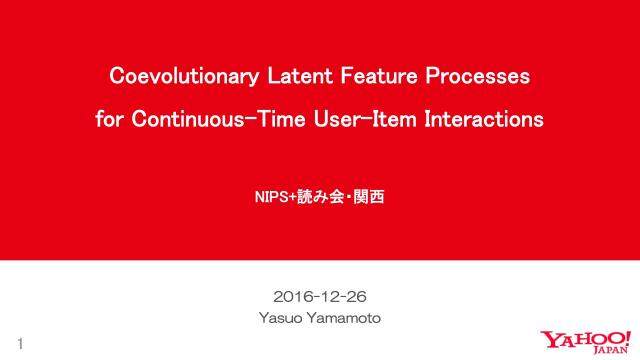 Coevolutionary Latent Feature Processes
for Continuous-Time User-Item Interactions

NIPS+読み会・関西

2016-12-26
Yasuo Yamamoto

1

YAHOO! JAPAN